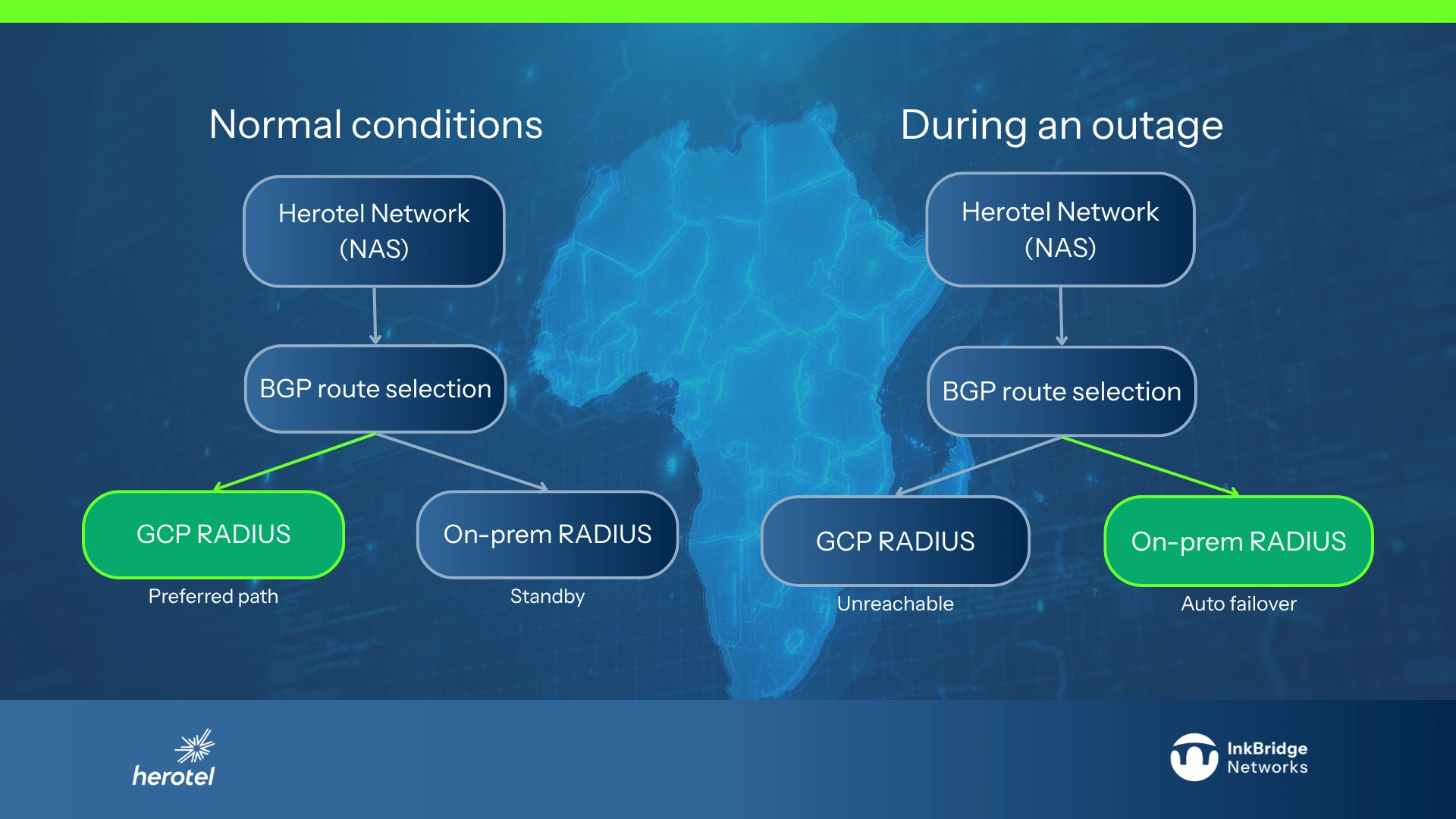 Normal conditions

Herotel Network (NAS)

BGP route selection

GCP RADIUS

Preferred path

On-prem RADIUS

Standby

During an outage

Herotel Network (NAS)

BGP route selection

GCP RADIUS

Unreachable

On-prem RADIUS

Auto failover

herotel

InkBridge Networks